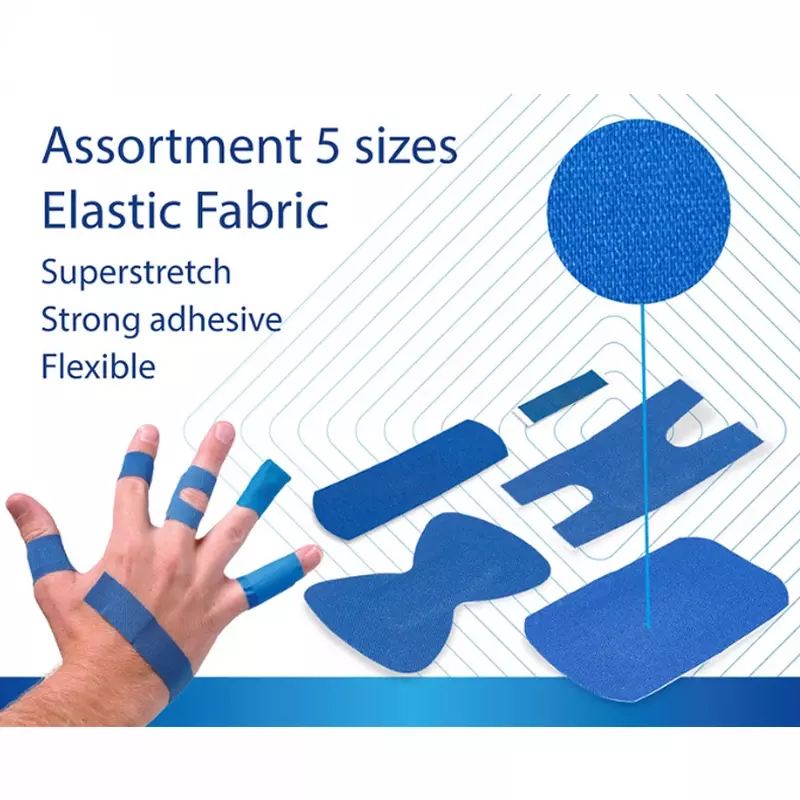 Assortment 5 sizes
Elastic Fabric

Superstretch
Strong adhesive
Flexible